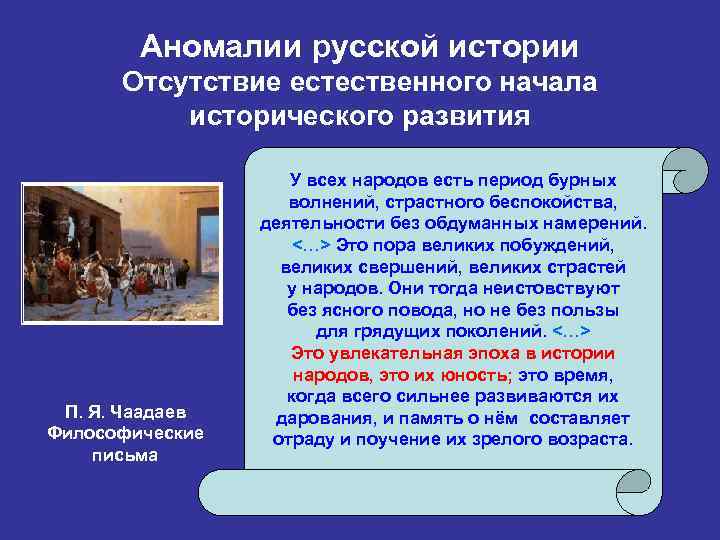 Аномалии русской истории
Отсутствие естественного начала исторического развития

У всех народов есть период бурных волнений, страстного беспокойства, деятельности без обдуманных намерений. <…> Это пора великих побуждений, великих свершений, великих страстей у народов. Они тогда неистовствуют без ясного повода, но не без пользы для грядущих поколений. <…> Это увлекательная эпоха в истории народов, это их юность; это время, когда всего сильнее развиваются их дарования, и память о нём составляет отраду и поучение их зрелого возраста.

П. Я. Чаадаев
Философические письма